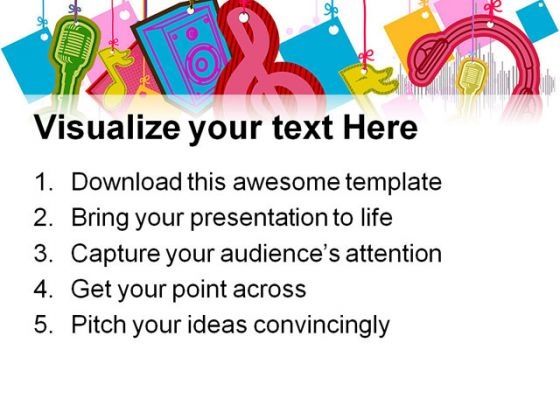 Visualize your text Here

1. Download this awesome template
2. Bring your presentation to life
3. Capture your audience's attention
4. Get your point across
5. Pitch your ideas convincingly